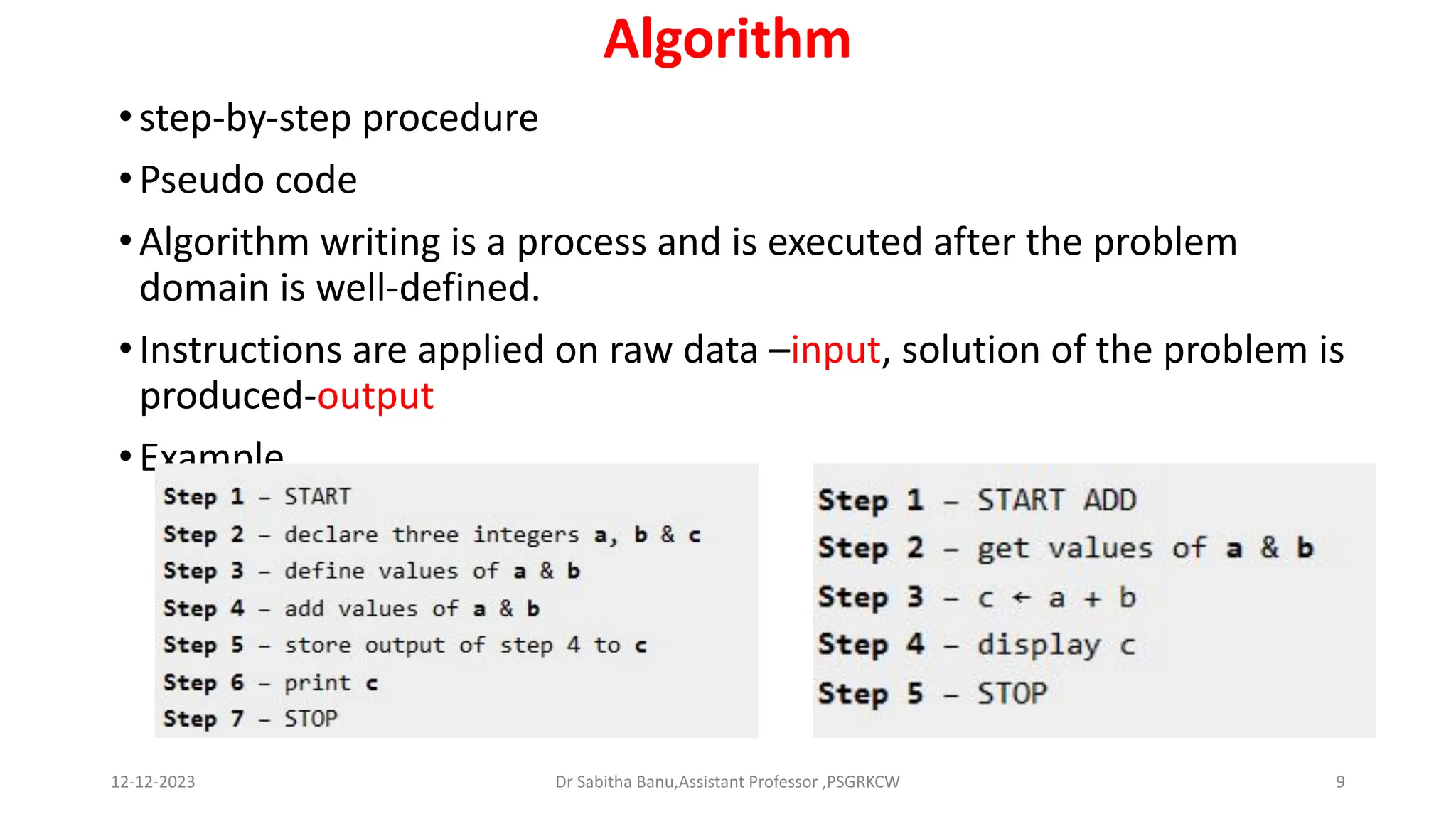 Algorithm

• step-by-step procedure

• Pseudo code

• Algorithm writing is a process and is executed after the problem domain is well-defined.

• Instructions are applied on raw data –input, solution of the problem is produced-output

• Example

Step 1 – START
Step 2 – declare three integers a, b & c
Step 3 – define values of a & b
Step 4 – add values of a & b
Step 5 – store output of step 4 to c
Step 6 – print c
Step 7 – STOP

Step 1 – START ADD
Step 2 – get values of a & b
Step 3 – c ← a + b
Step 4 – display c
Step 5 – STOP

12-12-2023

Dr Sabitha Banu,Assistant Professor ,PSGRKCW

9